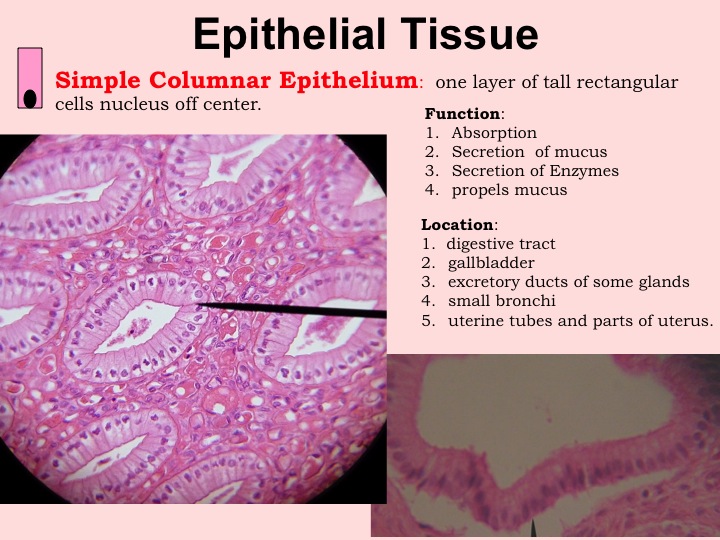 Epithelial Tissue

Simple Columnar Epithelium: one layer of tall rectangular cells nucleus off center.

Function:
1. Absorption
2. Secretion of mucus
3. Secretion of Enzymes
4. propels mucus

Location:
1. digestive tract
2. gallbladder
3. excretory ducts of some glands
4. small bronchi
5. uterine tubes and parts of uterus.